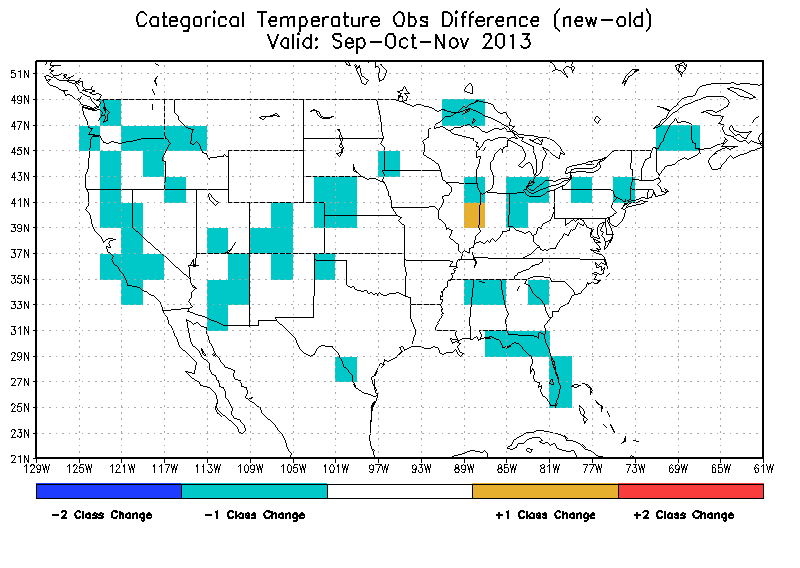 Categorical Temperature Obs Difference (new-old)
Valid: Sep-Oct-Nov 2013

51N
49N
47N
45N
43N
41N
39N
37N
35N
33N
31N
29N
27N
25N
23N
21N

129W 125W 121W 117W 113W 109W 105W 101W 97W 93W 89W 85W 81W 77W 73W 69W 65W 61W

-2 Class Change
-1 Class Change
+1 Class Change
+2 Class Change